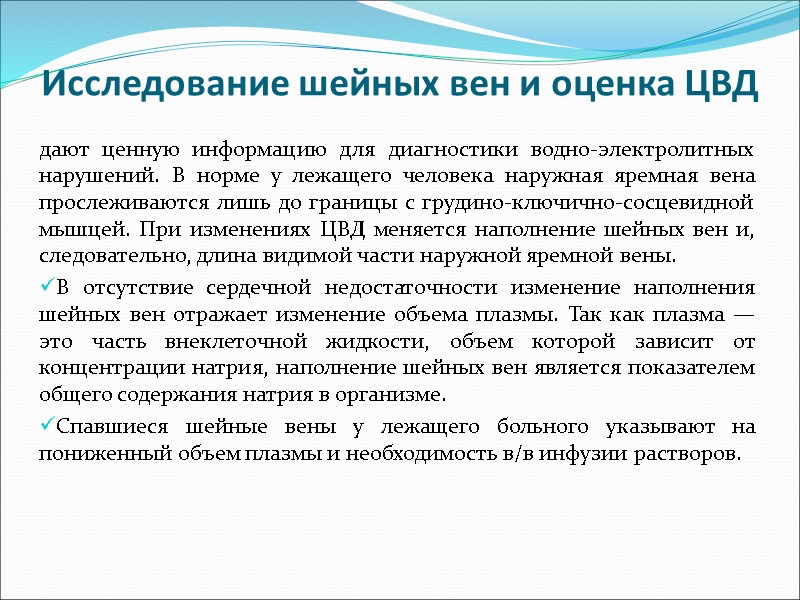 Исследование шейных вен и оценка ЦВД

дают ценную информацию для диагностики водно-электролитных нарушений. В норме у лежащего человека наружная яремная вена прослеживаются лишь до границы с грудино-ключично-сосцевидной мышцей. При изменениях ЦВД меняется наполнение шейных вен и, следовательно, длина видимой части наружной яремной вены.

✓В отсутствие сердечной недостаточности изменение наполнения шейных вен отражает изменение объема плазмы. Так как плазма — это часть внеклеточной жидкости, объем которой зависит от концентрации натрия, наполнение шейных вен является показателем общего содержания натрия в организме.

✓Спавшиеся шейные вены у лежащего больного указывают на пониженный объем плазмы и необходимость в/в инфузии растворов.